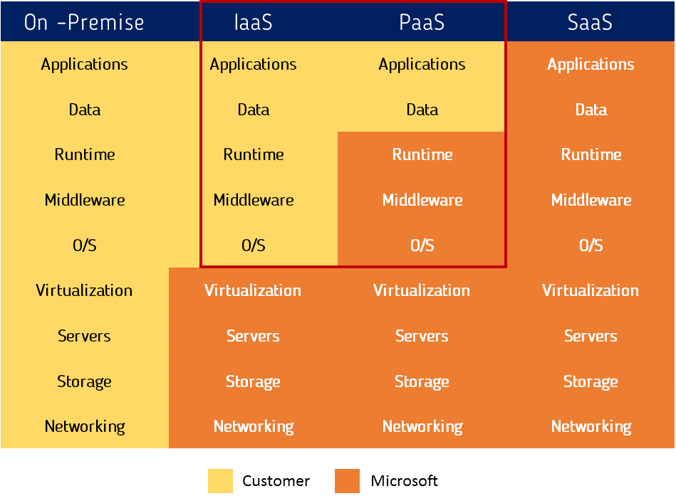 | On -Premise | IaaS | PaaS | SaaS |
|---|---|---|---|
| Applications | Applications | Applications | Applications |
| Data | Data | Data | Data |
| Runtime | Runtime | Runtime | Runtime |
| Middleware | Middleware | Middleware | Middleware |
| O/S | O/S | O/S | O/S |
| Virtualization | Virtualization | Virtualization | Virtualization |
| Servers | Servers | Servers | Servers |
| Storage | Storage | Storage | Storage |
| Networking | Networking | Networking | Networking |

Customer Microsoft